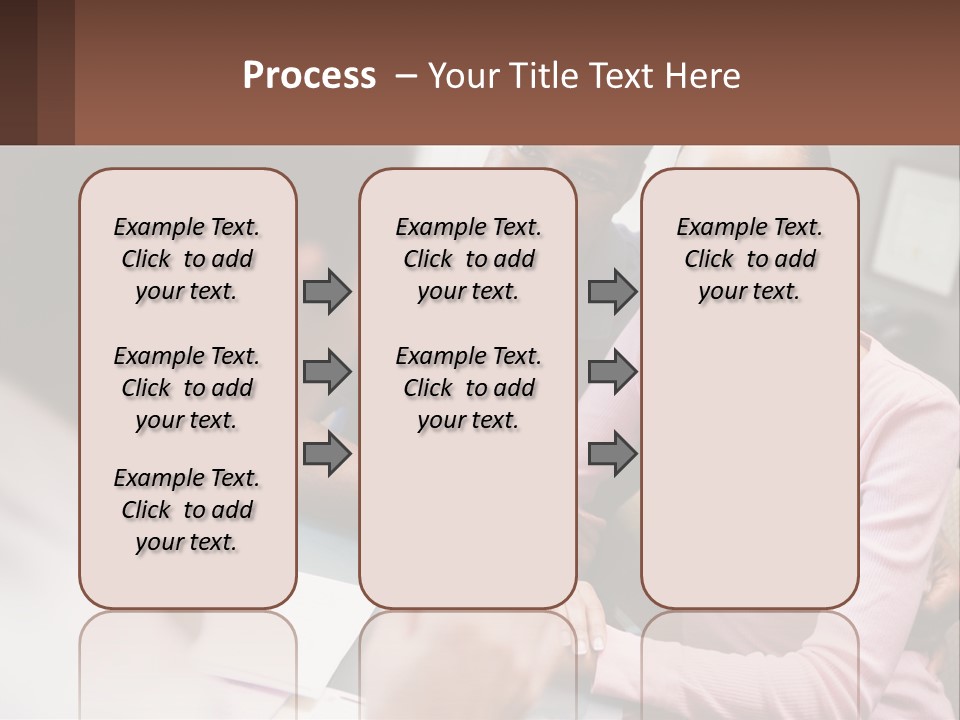 Process – Your Title Text Here

Example Text. Click to add your text.

Example Text. Click to add your text.

Example Text. Click to add your text.

Example Text. Click to add your text.

Example Text. Click to add your text.

Example Text. Click to add your text.